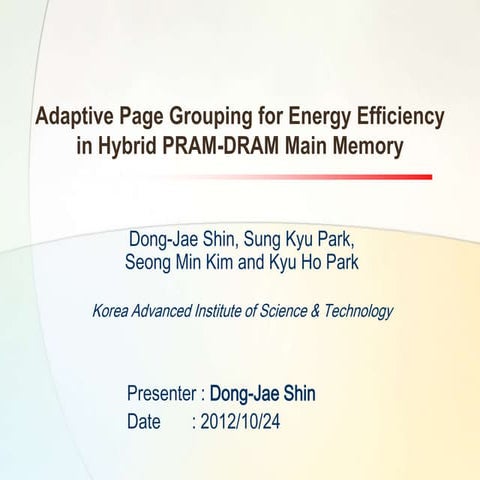 Adaptive Page Grouping for Energy Efficiency in Hybrid PRAM-DRAM Main Memory

Dong-Jae Shin, Sung Kyu Park, Seong Min Kim and Kyu Ho Park

Korea Advanced Institute of Science & Technology

Presenter : Dong-Jae Shin
Date : 2012/10/24